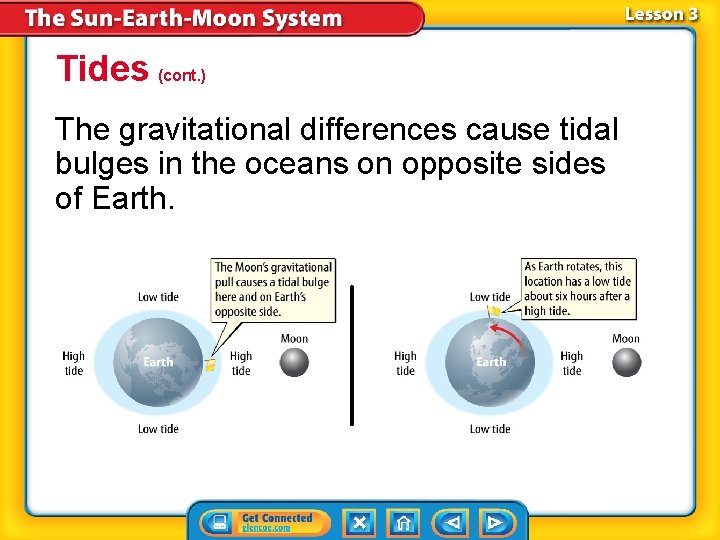 The Sun-Earth-Moon System

Lesson 3

Tides (cont.)

The gravitational differences cause tidal bulges in the oceans on opposite sides of Earth.

The Moon's gravitational pull causes a tidal bulge here and on Earth's opposite side.

Low tide

High tide

Earth

High tide

Moon

Low tide

As Earth rotates, this location has a low tide about six hours after a high tide.

Low tide

High tide

Earth

High tide

Moon

Low tide

Get Connected
glencoe.com